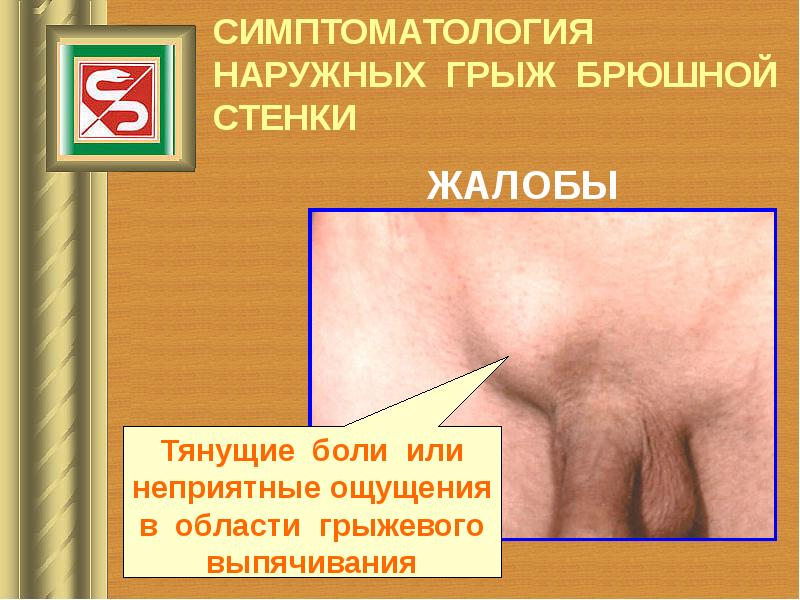 СИМПТОМАТОЛОГИЯ НАРУЖНЫХ ГРЫЖ БРЮШНОЙ СТЕНКИ

ЖАЛОБЫ

Тянущие боли или неприятные ощущения в области грыжевого выпячивания